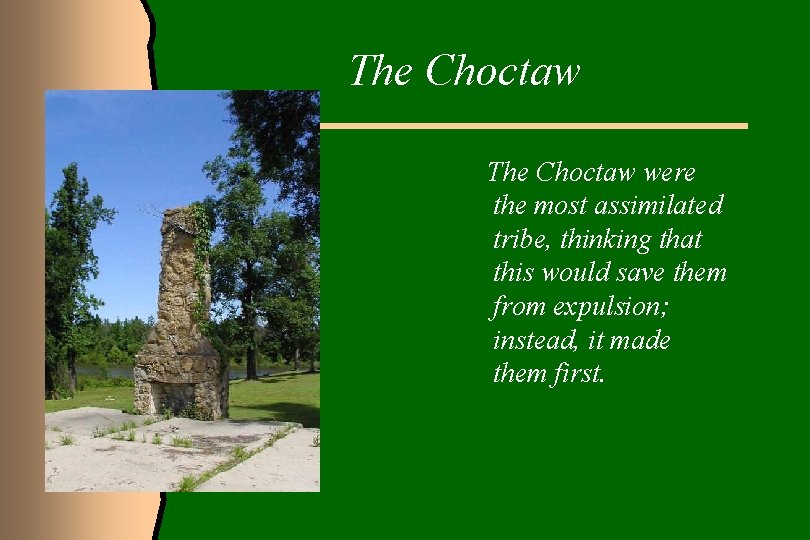 The Choctaw

The Choctaw were the most assimilated tribe, thinking that this would save them from expulsion; instead, it made them first.